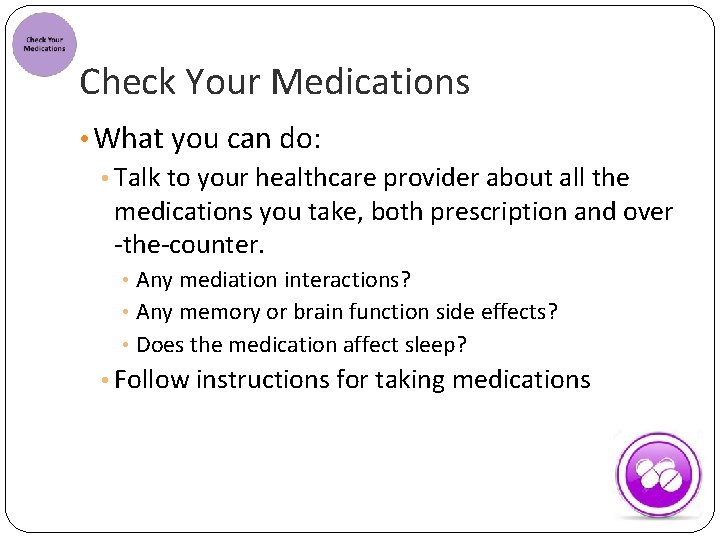 Check Your Medications

Check Your Medications

• What you can do:

• Talk to your healthcare provider about all the medications you take, both prescription and over -the-counter.

• Any mediation interactions?

• Any memory or brain function side effects?

• Does the medication affect sleep?

• Follow instructions for taking medications